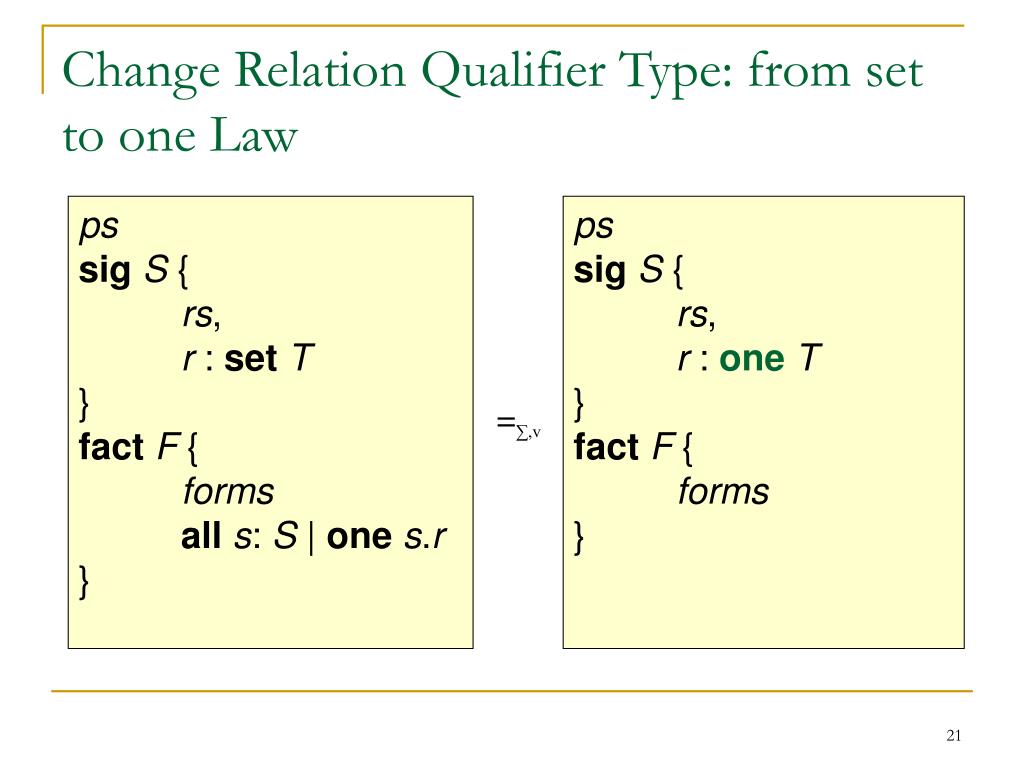 Change Relation Qualifier Type: from set to one Law

ps
sig S {
rs,
r : set T
}
fact F {
forms
all s: S | one s.r
}

$=_{\Sigma,v}$

ps
sig S {
rs,
r : one T
}
fact F {
forms
}

21